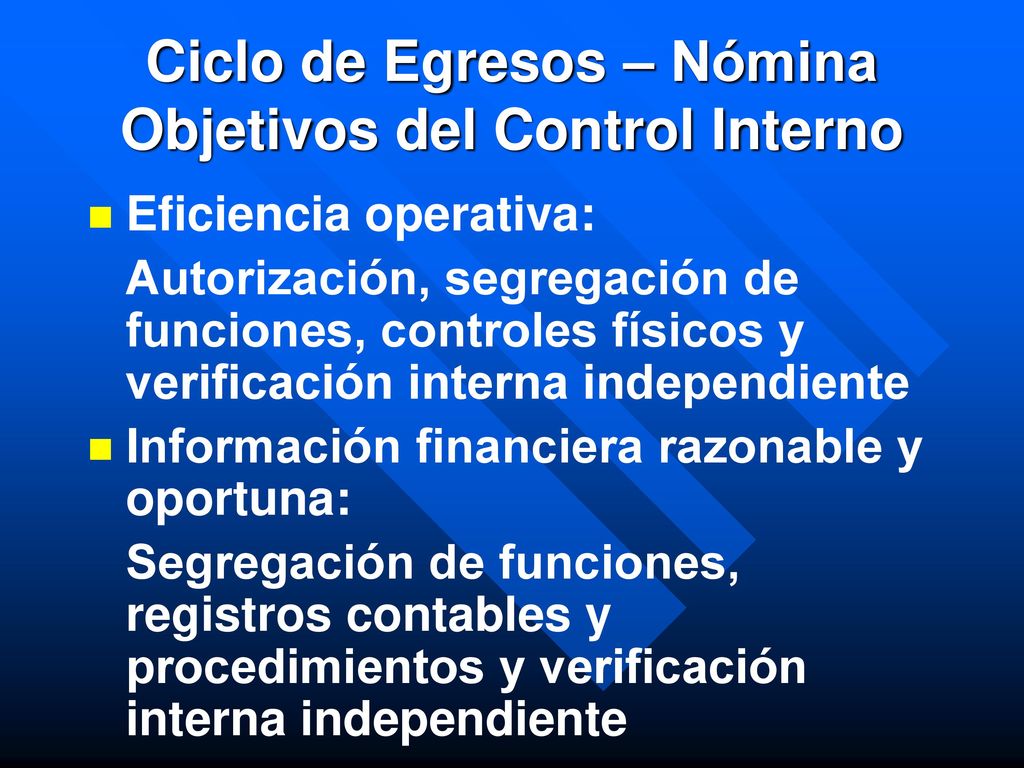 Ciclo de Egresos – Nómina
Objetivos del Control Interno

Eficiencia operativa:

Autorización, segregación de funciones, controles físicos y verificación interna independiente

Información financiera razonable y oportuna:

Segregación de funciones, registros contables y procedimientos y verificación interna independiente